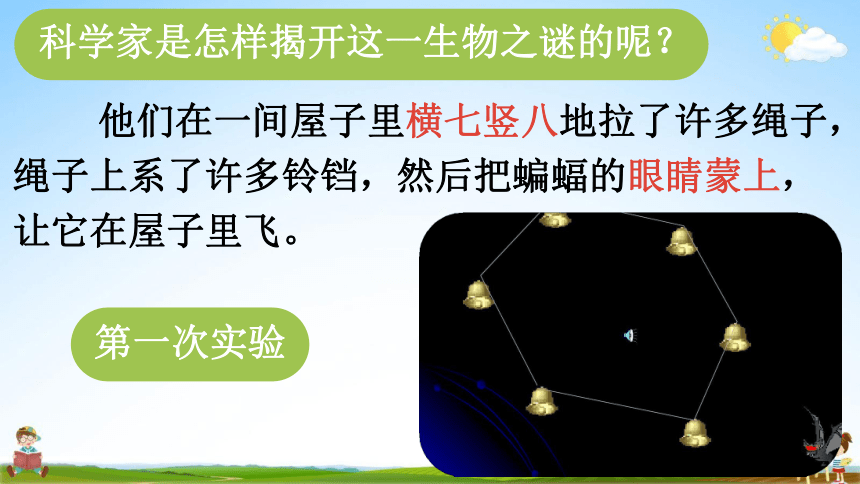 科学家是怎样揭开这一生物之谜的呢？

他们在一间屋子里横七竖八地拉了许多绳子，绳子上系了许多铃铛，然后把蝙蝠的眼睛蒙上，让它在屋子里飞。

第一次实验